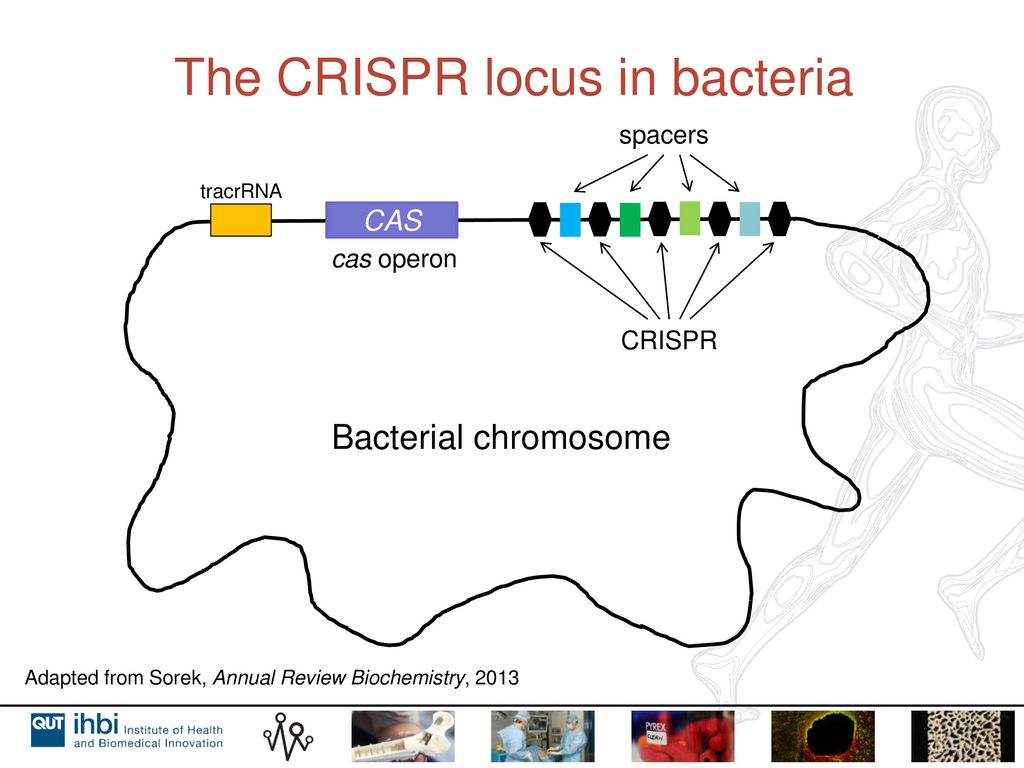 The CRISPR locus in bacteria

spacers

tracrRNA

CAS

cas operon

CRISPR

Bacterial chromosome

Adapted from Sorek, Annual Review Biochemistry, 2013

QUT ihbi Institute of Health and Biomedical Innovation

PYREX CLEAN